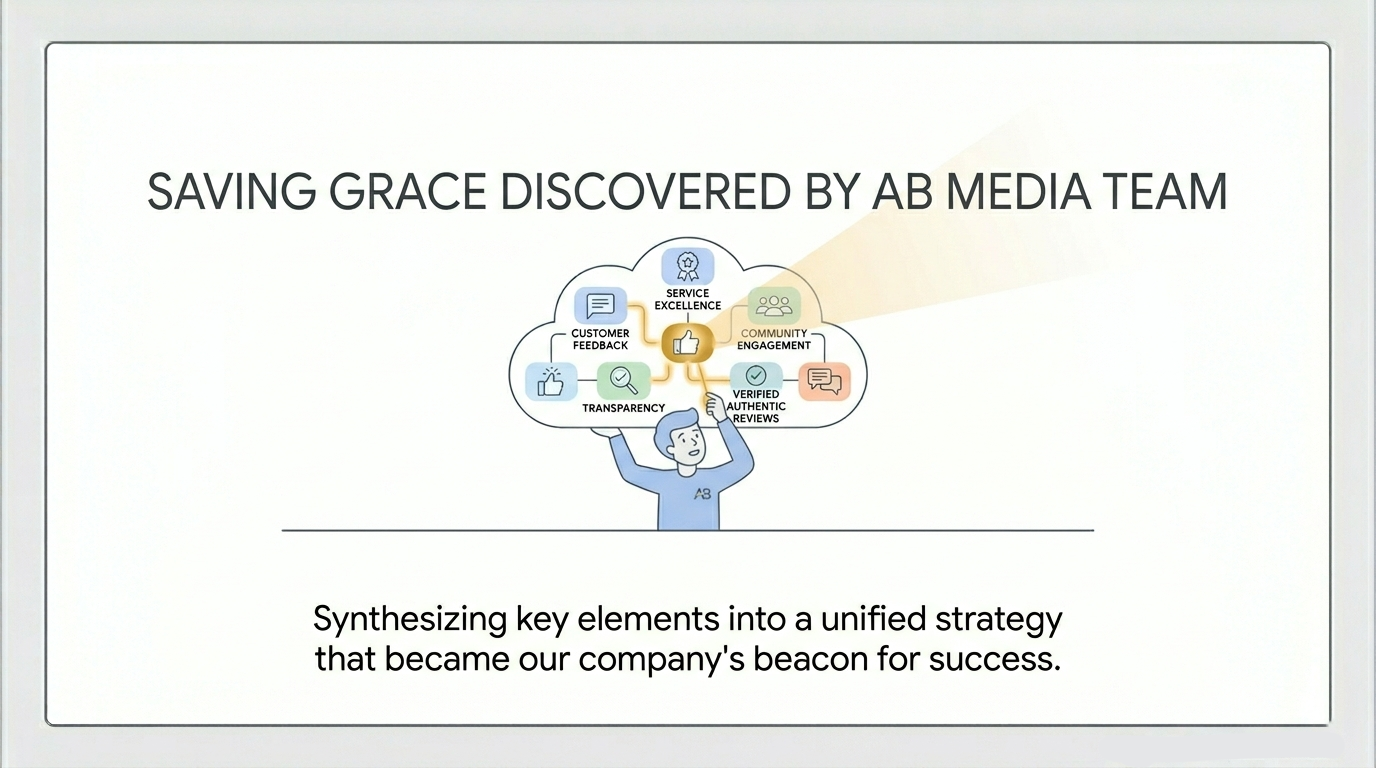 SAVING GRACE DISCOVERED BY AB MEDIA TEAM

SERVICE EXCELLENCE

CUSTOMER FEEDBACK

COMMUNITY ENGAGEMENT

TRANSPARENCY

VERIFIED AUTHENTIC REVIEWS

AB

Synthesizing key elements into a unified strategy that became our company's beacon for success.